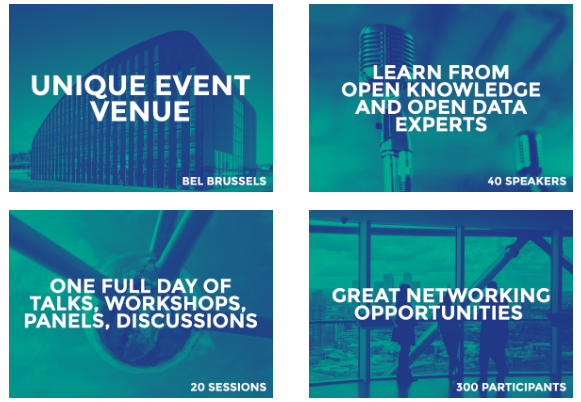 UNIQUE EVENT VENUE

BEL BRUSSELS

LEARN FROM OPEN KNOWLEDGE AND OPEN DATA EXPERTS

40 SPEAKERS

ONE FULL DAY OF TALKS, WORKSHOPS, PANELS, DISCUSSIONS

20 SESSIONS

GREAT NETWORKING OPPORTUNITIES

300 PARTICIPANTS